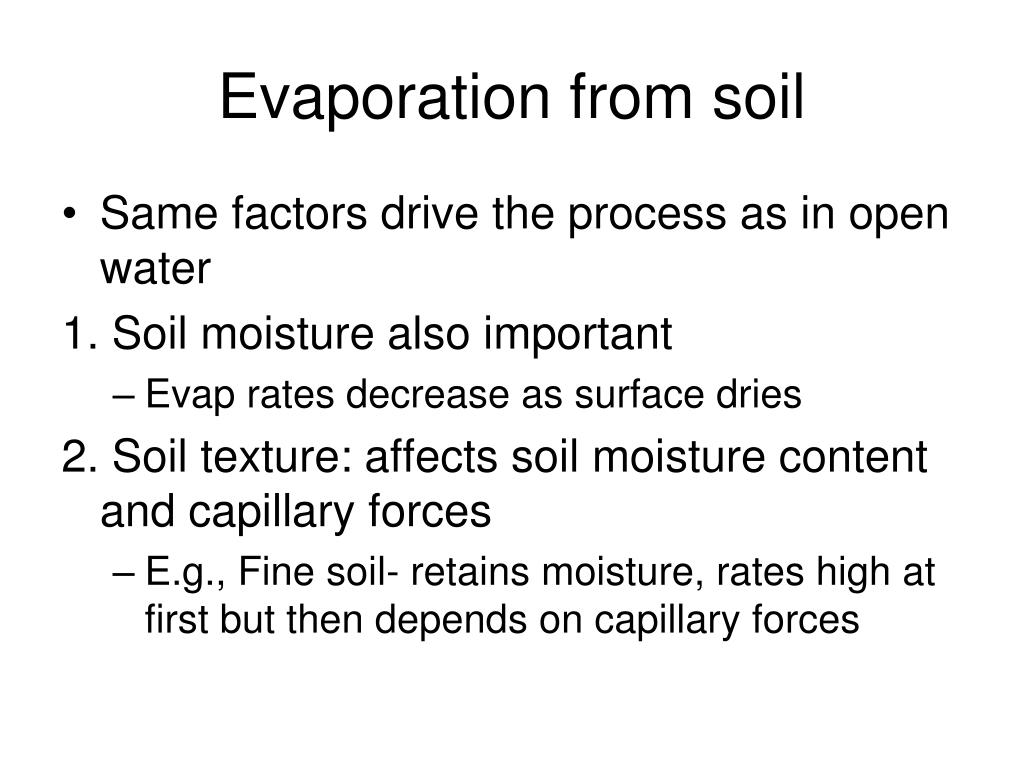 Evaporation from soil

• Same factors drive the process as in open water

1. Soil moisture also important

– Evap rates decrease as surface dries

2. Soil texture: affects soil moisture content and capillary forces

– E.g., Fine soil- retains moisture, rates high at first but then depends on capillary forces